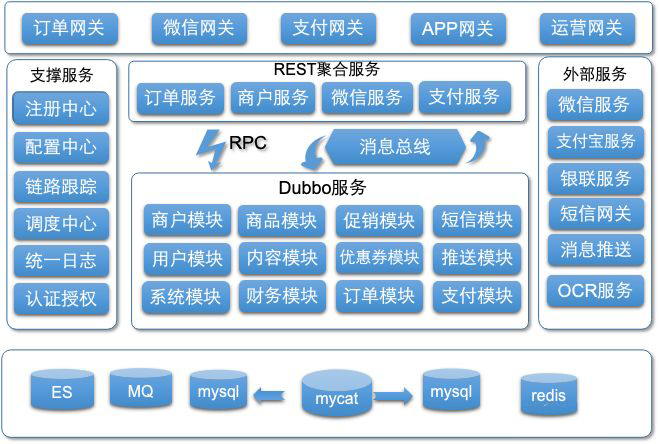 订单网关 微信网关 支付网关 APP网关 运营网关

支撑服务
注册中心
配置中心
链路跟踪
调度中心
统一日志
认证授权

REST聚合服务
订单服务 商户服务 微信服务 支付服务

RPC
消息总线

Dubbo服务
商户模块 商品模块 促销模块 短信模块
用户模块 内容模块 优惠券模块 推送模块
系统模块 财务模块 订单模块 支付模块

外部服务
微信服务
支付宝服务
银联服务
短信网关
消息推送
OCR服务

ES MQ mysql mycat mysql redis